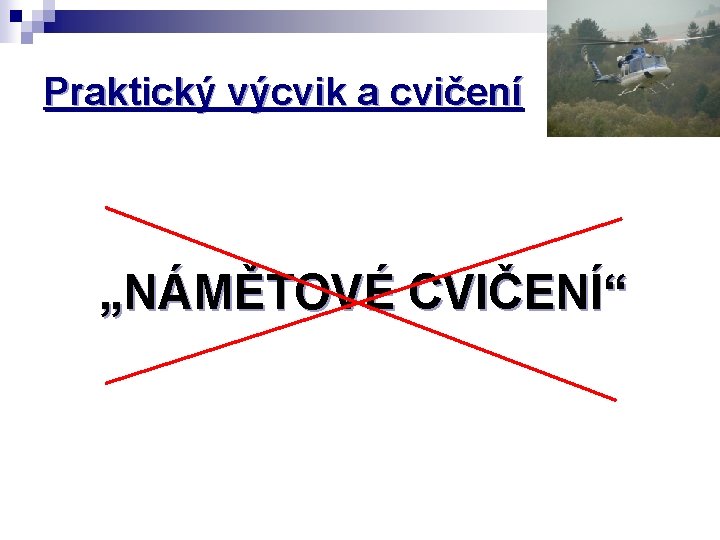 Praktický výcvik a cvičení

„NÁMĚTOVÉ CVIČENÍ“